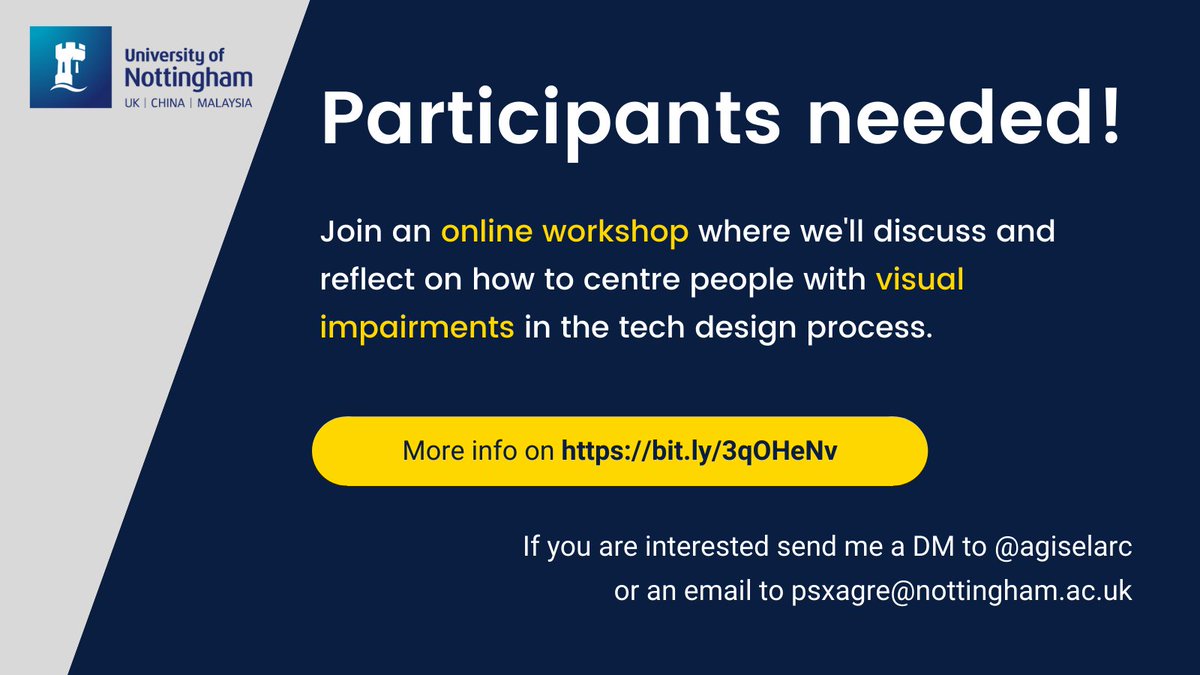 University of Nottingham
UK | CHINA | MALAYSIA

Participants needed!

Join an online workshop where we'll discuss and reflect on how to centre people with visual impairments in the tech design process.

More info on https://bit.ly/3qOHeNv

If you are interested send me a DM to @agiselarc
or an email to psxagre@nottingham.ac.uk